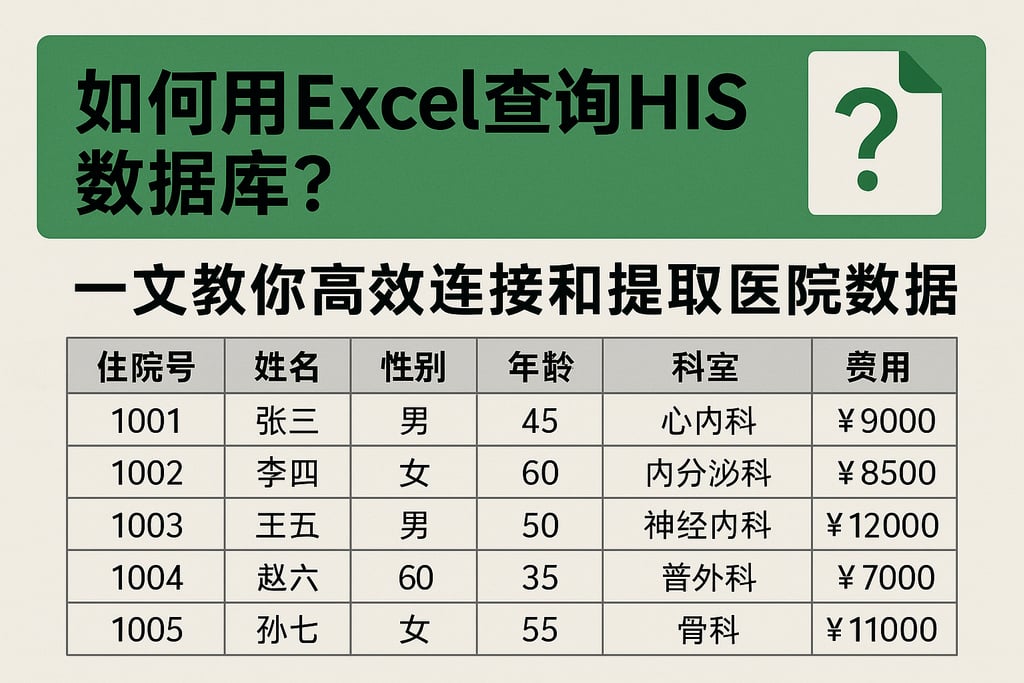 如何用Excel查询HIS数据库？

?

一文教你高效连接和提取医院数据

| 住院号 | 姓名 | 性别 | 年龄 | 科室 | 费用 |
|---|---|---|---|---|---|
| 1001 | 张三 | 男 | 45 | 心内科 | ￥9000 |
| 1002 | 李四 | 女 | 60 | 内分泌科 | ￥8500 |
| 1003 | 王五 | 男 | 50 | 神经内科 | ￥12000 |
| 1004 | 赵六 | 60 | 35 | 普外科 | ￥7000 |
| 1005 | 孙七 | 女 | 55 | 骨科 | ￥11000 |